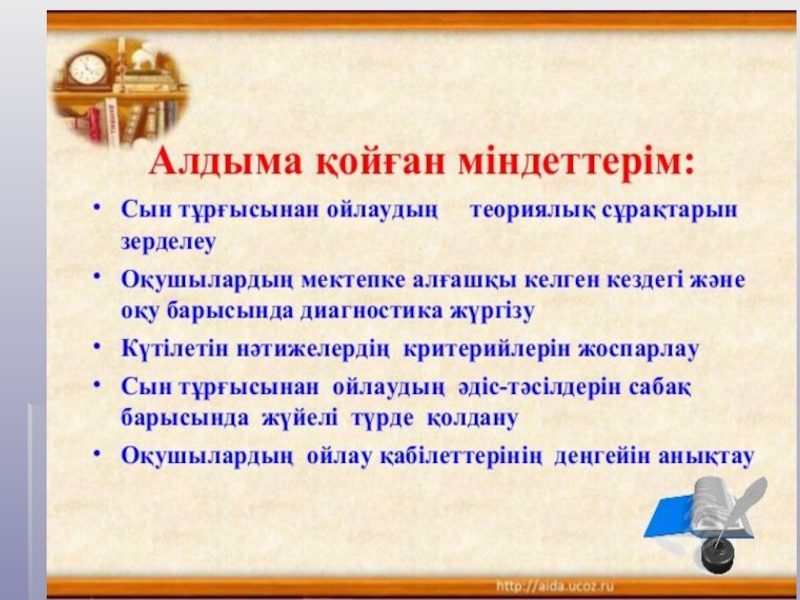 Алдыма қойған міндеттерім:

• Сын тұрғысынан ойлаудың теориялық сұрақтарын зерделеу
• Оқушылардың мектепке алғашқы келген кездегі және оқу барысында диагностика жүргізу
• Күтілетін нәтижелердің критерийлерін жоспарлау
• Сын тұрғысынан ойлаудың әдіс-тәсілдерін сабақ барысында жүйелі түрде қолдану
• Оқушылардың ойлау қабілеттерінің деңгейін анықтау

http://aida.ucoz.ru